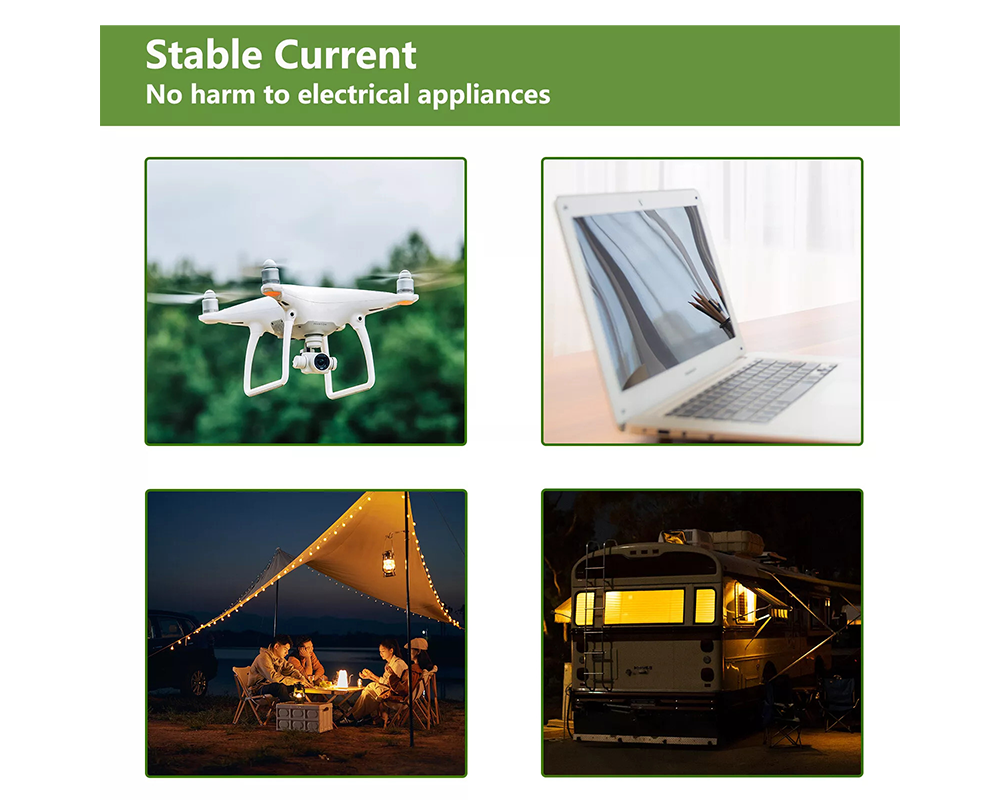 Stable Current
No harm to electrical appliances